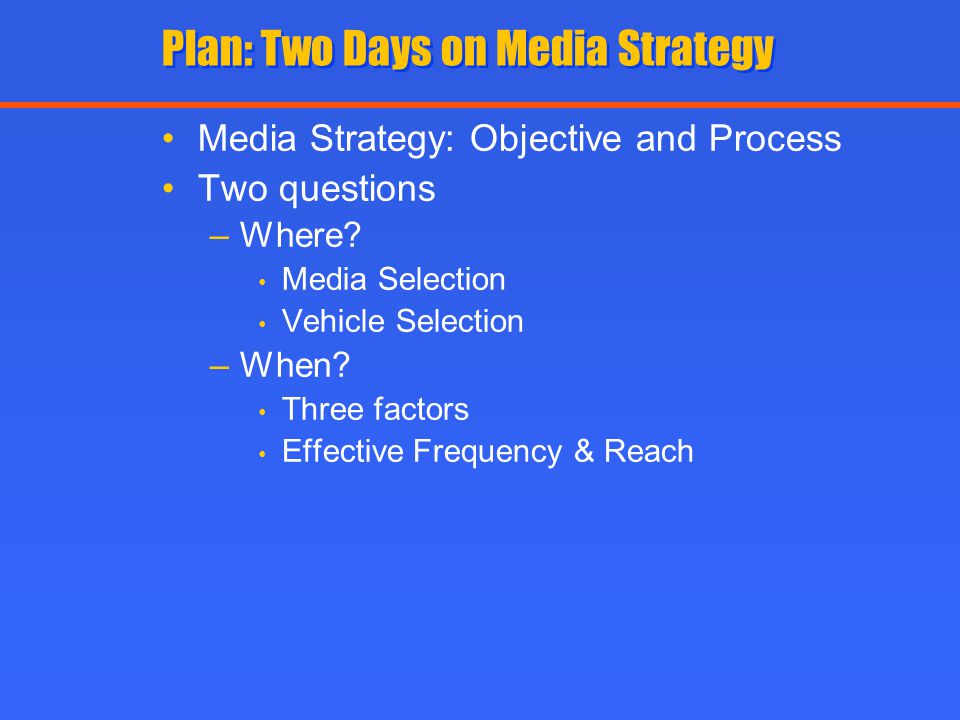 Plan: Two Days on Media Strategy

• Media Strategy: Objective and Process
• Two questions
– Where?
• Media Selection
• Vehicle Selection
– When?
• Three factors
• Effective Frequency & Reach